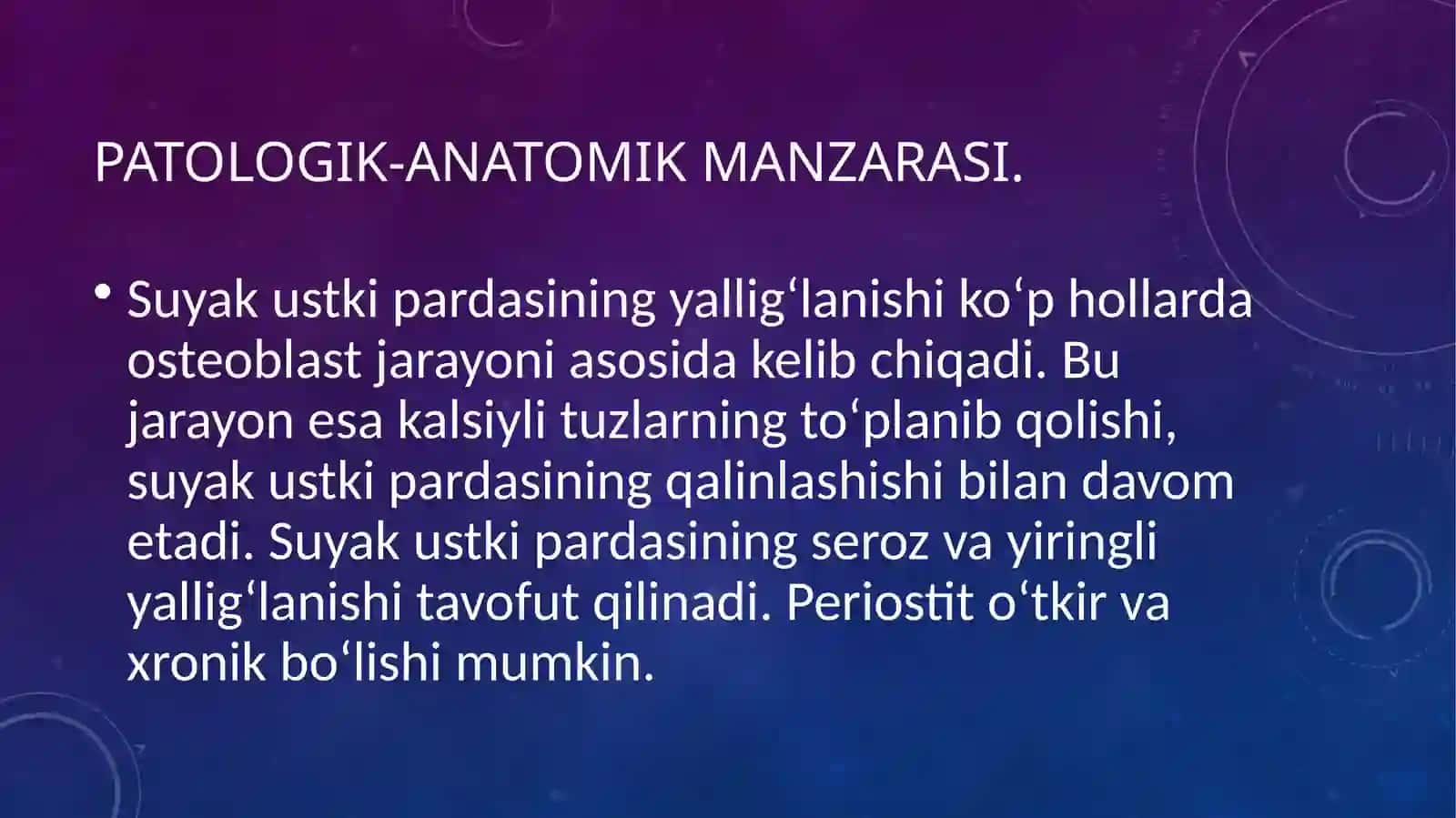 PATOLOGIK-ANATOMIK MANZARASI.

• Suyak ustki pardasining yallig‘lanishi ko‘p hollarda osteoblast jarayoni asosida kelib chiqadi. Bu jarayon esa kalsiyli tuzlarning to‘planib qolishi, suyak ustki pardasining qalinlashishi bilan davom etadi. Suyak ustki pardasining seroz va yiringli yallig‘lanishi tavofut qilinadi. Periostit o‘tkir va xronik bo‘lishi mumkin.